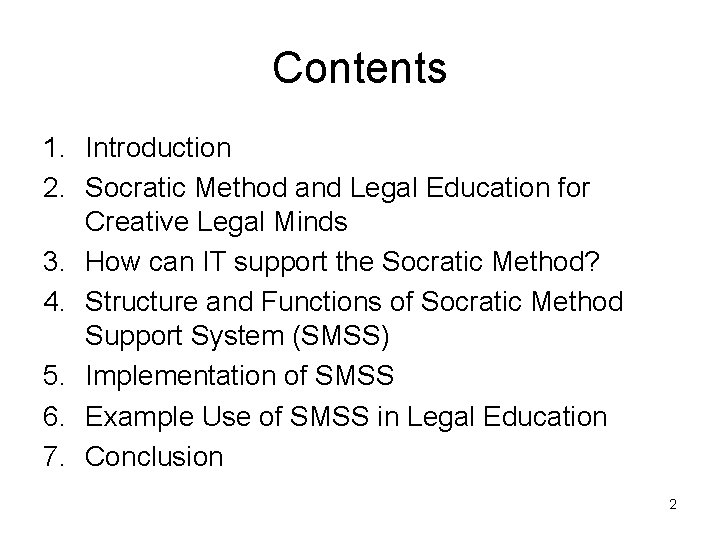 Contents

1. Introduction
2. Socratic Method and Legal Education for Creative Legal Minds
3. How can IT support the Socratic Method?
4. Structure and Functions of Socratic Method Support System (SMSS)
5. Implementation of SMSS
6. Example Use of SMSS in Legal Education
7. Conclusion

2